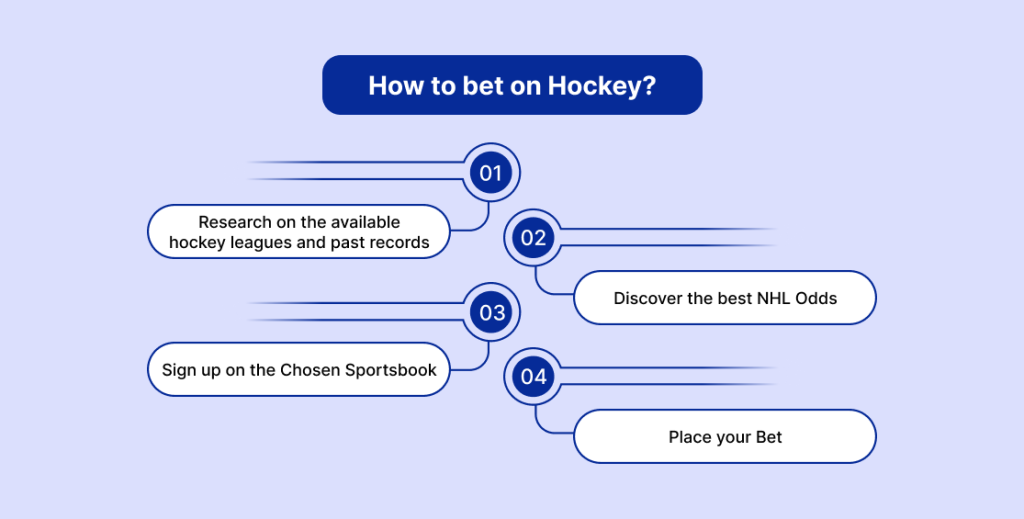 How to bet on Hockey?

01

Research on the available hockey leagues and past records

02

Discover the best NHL Odds

03

Sign up on the Chosen Sportsbook

04

Place your Bet